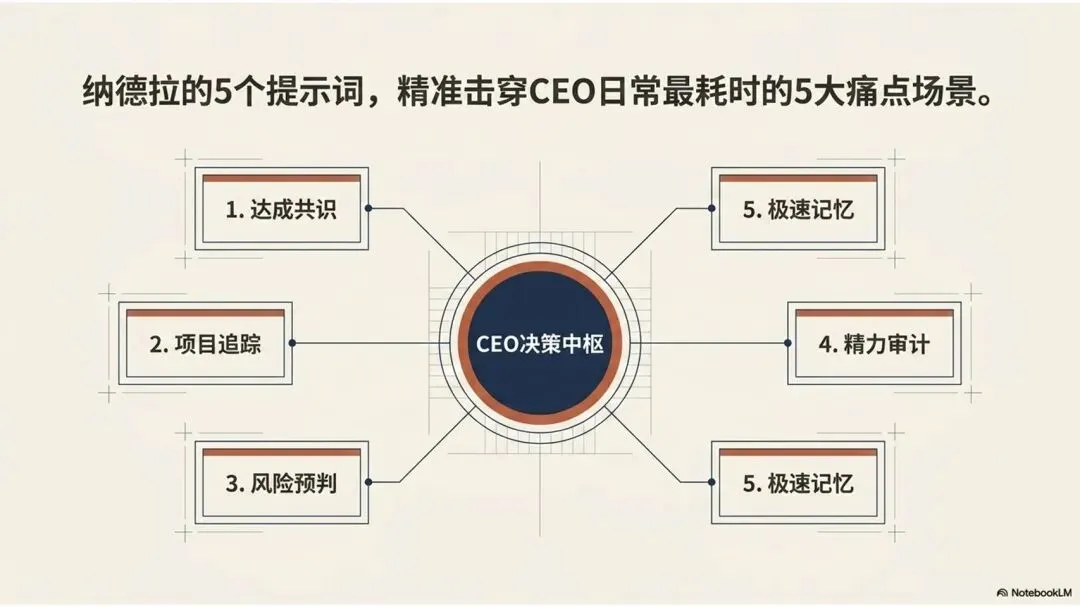 纳德拉的5个提示词，精准击穿CEO日常最耗时的5大痛点场景。

1. 达成共识

2. 项目追踪

3. 风险预判

CEO决策中枢

5. 极速记忆

4. 精力审计

5. 极速记忆

NotebookLM